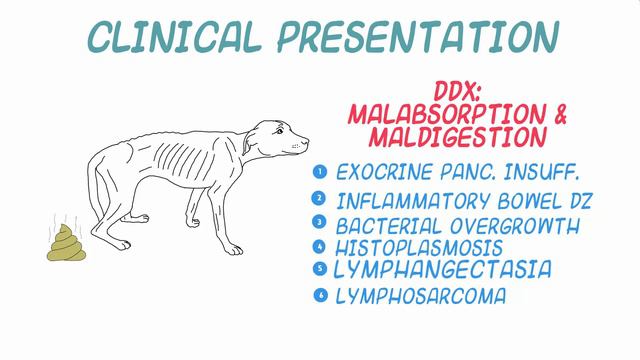 CLINICAL PRESENTATION

DDX:
MALABSORPTION &
MALDIGESTION

1 EXOCRINE PANC. INSUFF.
2 INFLAMMATORY BOWEL DZ
3 BACTERIAL OVERGROWTH
4 HISTOPLASMOSIS
5 LYMPHANGECTASIA
6 LYMPHOSARCOMA